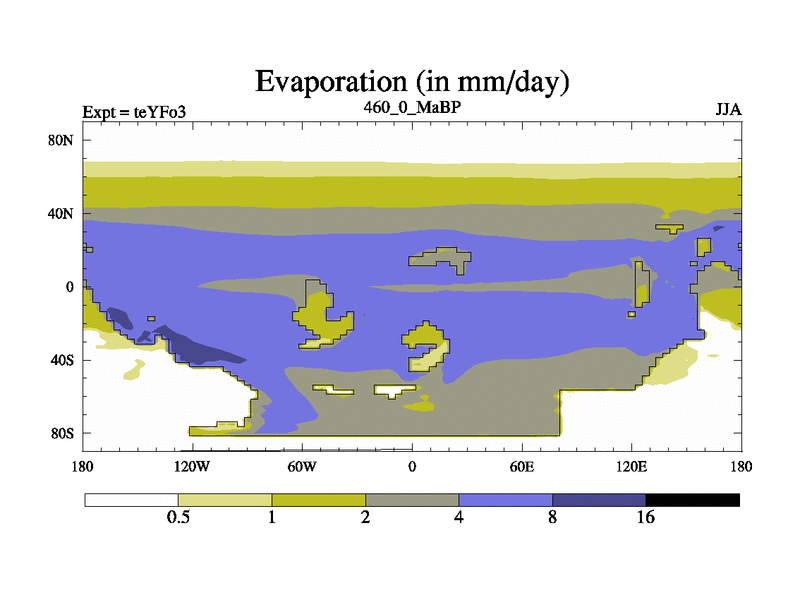 Evaporation (in mm/day)

Expt = teYFo3

460_0_MaBP

JJA

80N
40N
0
40S
80S

180
120W
60W
0
60E
120E
180

0.5
1
2
4
8
16